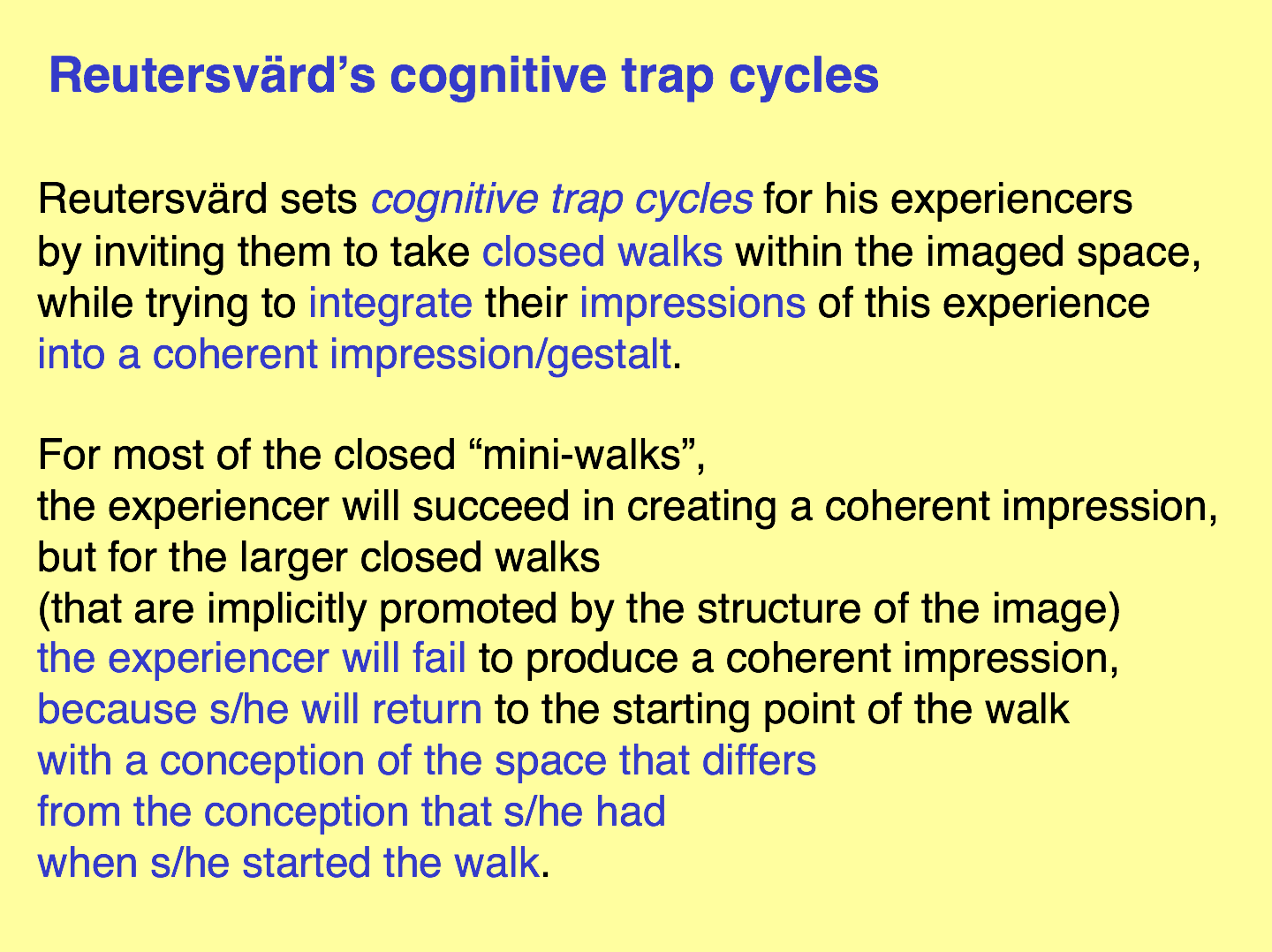 Reutersvärd’s cognitive trap cycles

Reutersvärd sets cognitive trap cycles for his experiencers by inviting them to take closed walks within the imaged space, while trying to integrate their impressions of this experience into a coherent impression/gestalt.

For most of the closed “mini-walks”,
the experiencer will succeed in creating a coherent impression,
but for the larger closed walks
(that are implicitly promoted by the structure of the image)
the experiencer will fail to produce a coherent impression,
because s/he will return to the starting point of the walk
with a conception of the space that differs
from the conception that s/he had
when s/he started the walk.